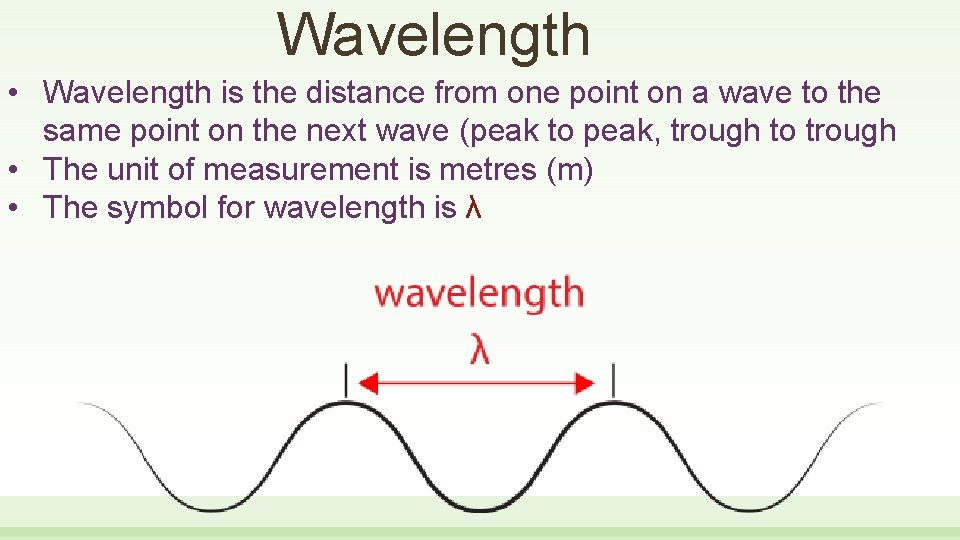 Wavelength

• Wavelength is the distance from one point on a wave to the same point on the next wave (peak to peak, trough to trough
• The unit of measurement is metres (m)
• The symbol for wavelength is λ

wavelength
λ